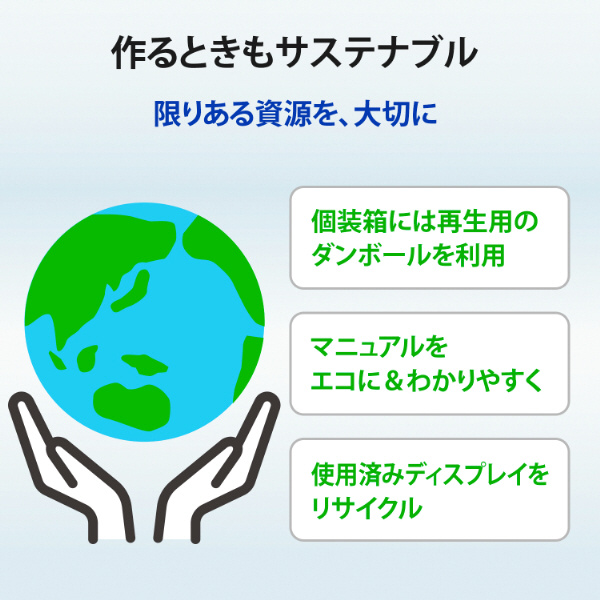 作るときもサステナブル

限りある資源を、大切に

個装箱には再生用のダンボールを利用

マニュアルをエコに＆わかりやすく

使用済みディスプレイをリサイクル